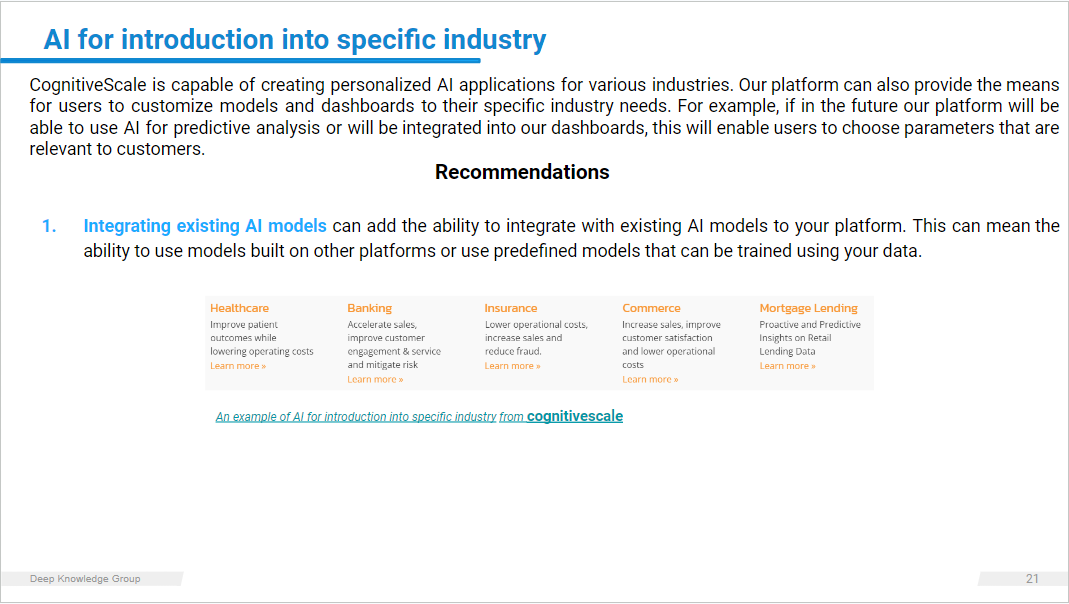 AI for introduction into specific industry

CognitiveScale is capable of creating personalized AI applications for various industries. Our platform can also provide the means for users to customize models and dashboards to their specific industry needs. For example, if in the future our platform will be able to use AI for predictive analysis or will be integrated into our dashboards, this will enable users to choose parameters that are relevant to customers.

Recommendations

1. Integrating existing AI models can add the ability to integrate with existing AI models to your platform. This can mean the ability to use models built on other platforms or use predefined models that can be trained using your data.

Healthcare
Improve patient outcomes while lowering operating costs
Learn more »

Banking
Accelerate sales, improve customer engagement & service and mitigate risk
Learn more »

Insurance
Lower operational costs, increase sales and reduce fraud.
Learn more »

Commerce
Increase sales, improve customer satisfaction and lower operational costs
Learn more »

Mortgage Lending
Proactive and Predictive Insights on Retail Lending Data
Learn more »

An example of AI for introduction into specific industry from cognitivescale

Deep Knowledge Group

21